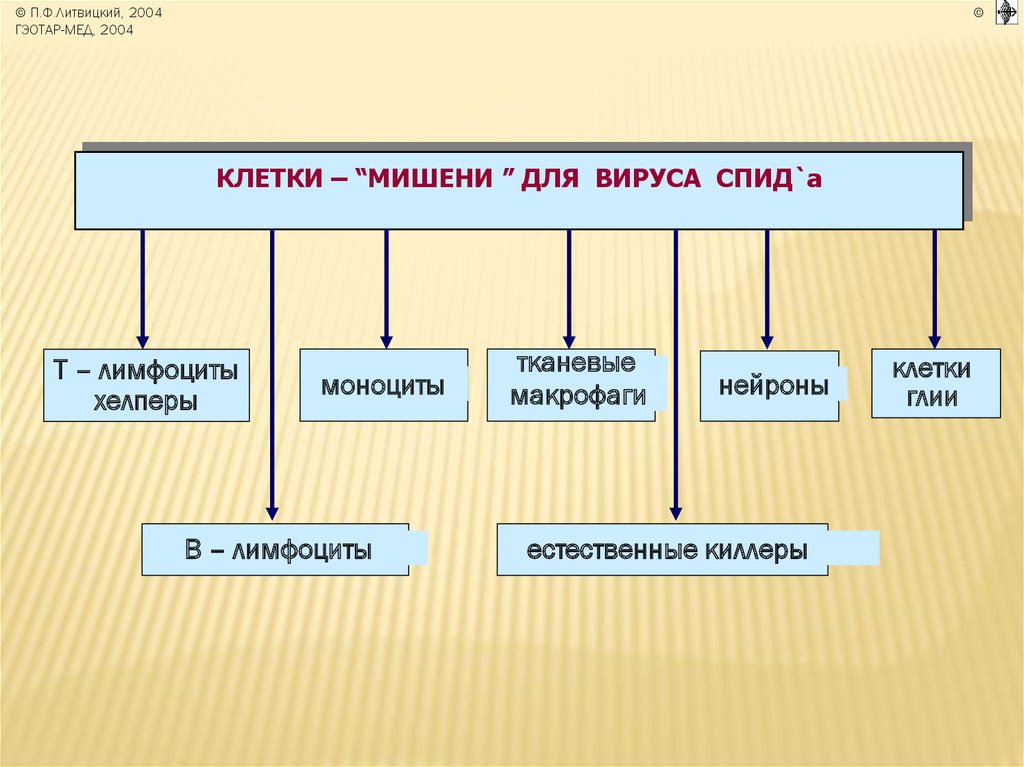 © П.Ф.Литвицкий, 2004
ГЭОТАР-МЕД, 2004

©

КЛЕТКИ – “МИШЕНИ ” ДЛЯ ВИРУСА СПИД`а

Т – лимфоциты хелперы

моноциты

тканевые макрофаги

нейроны

клетки глии

В – лимфоциты

естественные киллеры